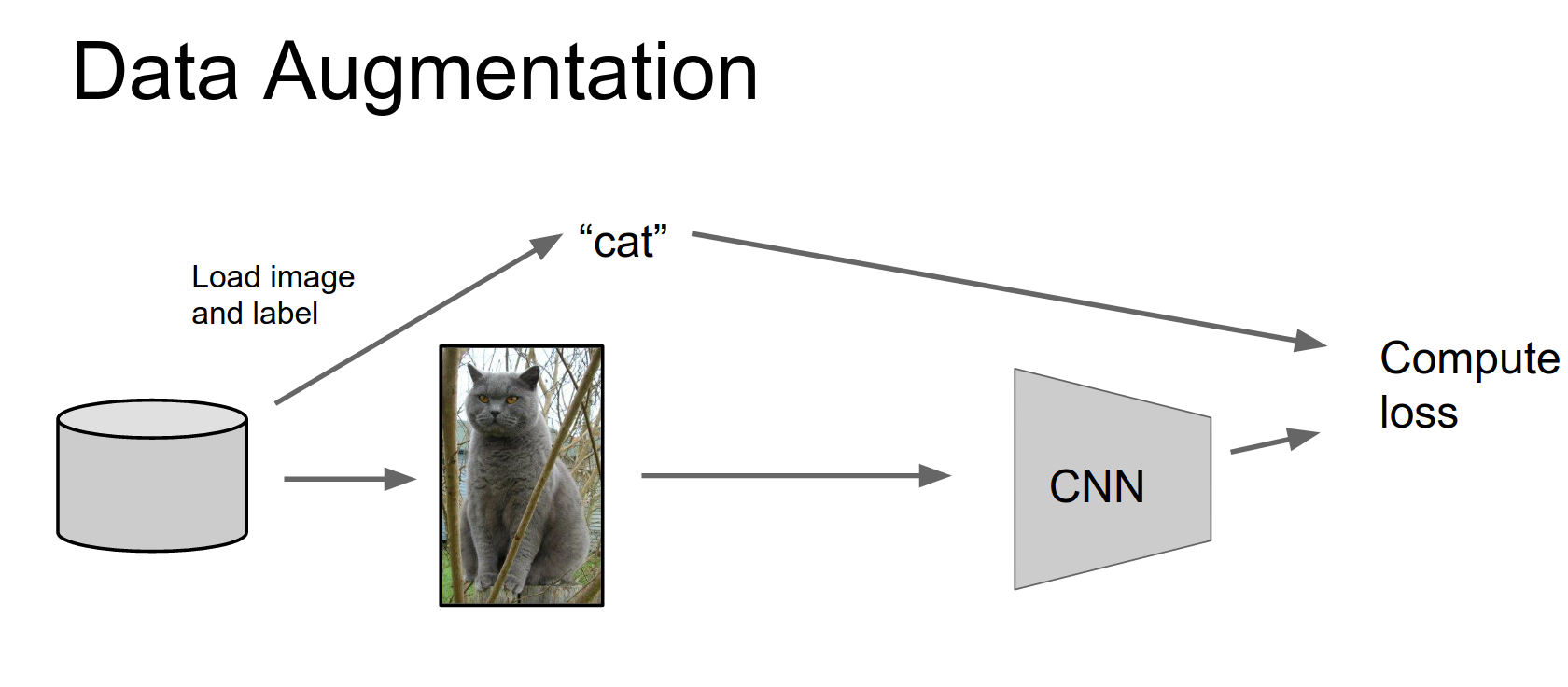 Data Augmentation

Load image and label

“cat”

CNN

Compute loss